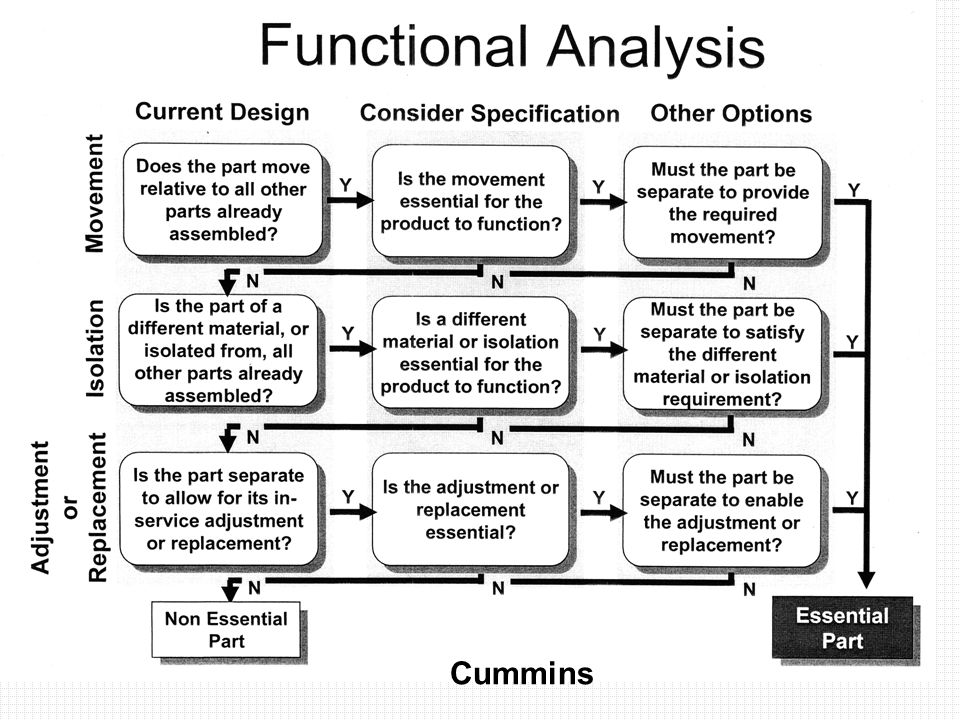 Functional Analysis

Current Design

Consider Specification

Other Options

Movement

Does the part move relative to all other parts already assembled?

Y

Is the movement essential for the product to function?

Y

Must the part be separate to provide the required movement?

Y

N

N

N

Isolation

Is the part of a different material, or isolated from, all other parts already assembled?

Y

Is a different material or isolation essential for the product to function?

Y

Must the part be separate to satisfy the different material or isolation requirement?

Y

N

N

N

Adjustment or Replacement

Is the part separate to allow for its in-service adjustment or replacement?

Y

Is the adjustment or replacement essential?

Y

Must the part be separate to enable the adjustment or replacement?

Y

N

N

N

Non Essential Part

Essential Part

Cummins